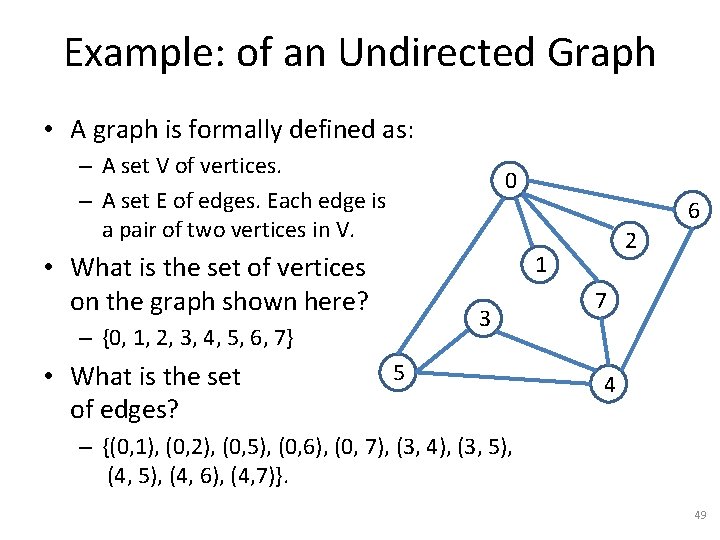 Example: of an Undirected Graph

• A graph is formally defined as:
– A set V of vertices.
– A set E of edges. Each edge is a pair of two vertices in V.

• What is the set of vertices on the graph shown here?
– {0, 1, 2, 3, 4, 5, 6, 7}

• What is the set of edges?
– {(0,1), (0,2), (0,5), (0,6), (0, 7), (3, 4), (3, 5), (4, 5), (4, 6), (4,7)}.

0
6
2
1
7
3
5
4

49